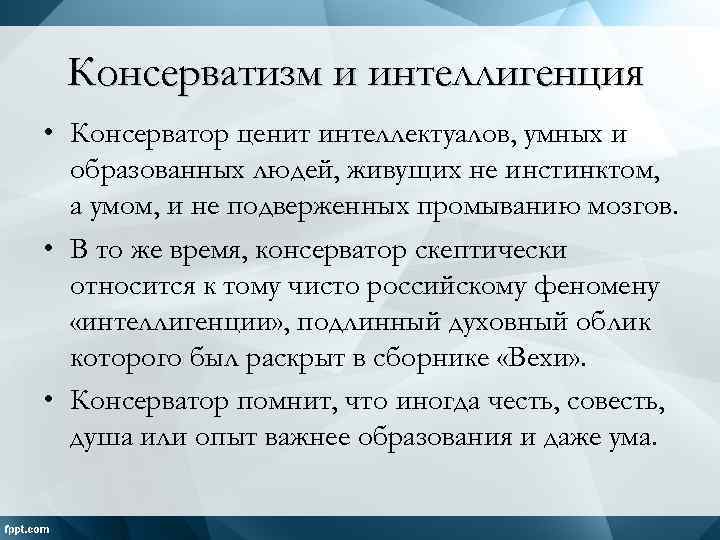 Консерватизм и интеллигенция

• Консерватор ценит интеллектуалов, умных и образованных людей, живущих не инстинктом, а умом, и не подверженных промыванию мозгов.

• В то же время, консерватор скептически относится к тому чисто российскому феномену «интеллигенции», подлинный духовный облик которого был раскрыт в сборнике «Вехи».

• Консерватор помнит, что иногда честь, совесть, душа или опыт важнее образования и даже ума.

fppt.com